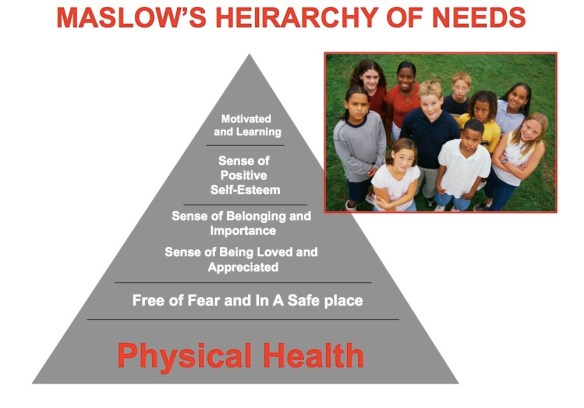 MASLOW'S HEIRARCHY OF NEEDS

Motivated and Learning

Sense of Positive Self-Esteem

Sense of Belonging and Importance

Sense of Being Loved and Appreciated

Free of Fear and In A Safe place

Physical Health